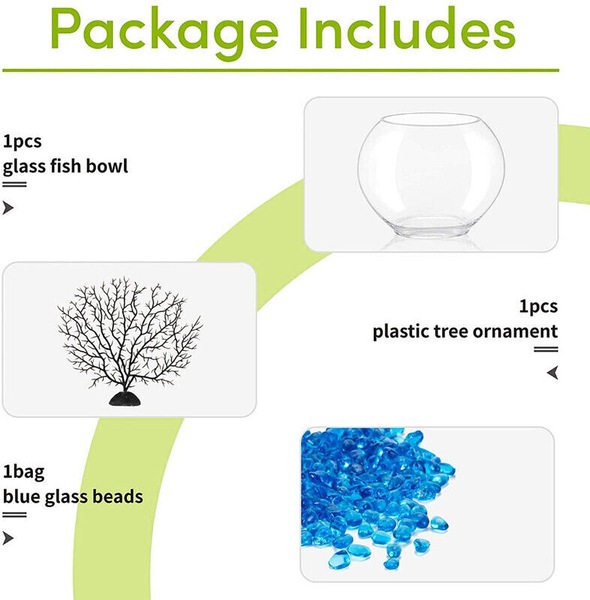 Package Includes

1pcs
glass fish bowl

1pcs
plastic tree ornament

1bag
blue glass beads